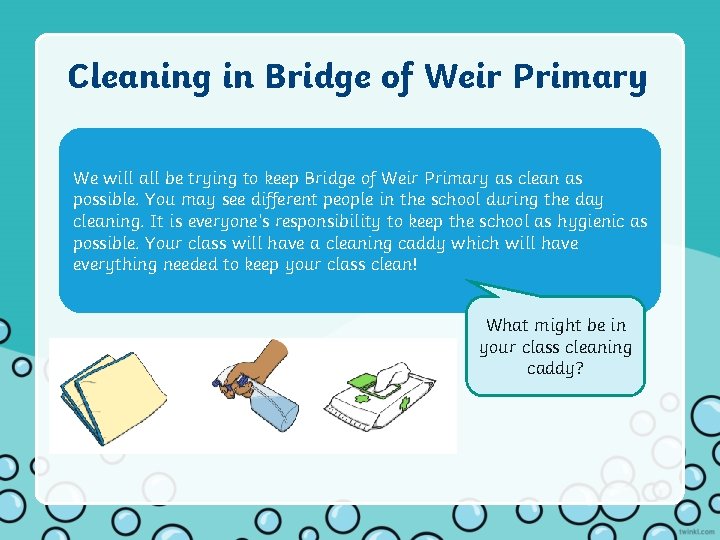 Cleaning in Bridge of Weir Primary

We will all be trying to keep Bridge of Weir Primary as clean as possible. You may see different people in the school during the day cleaning. It is everyone's responsibility to keep the school as hygienic as possible. Your class will have a cleaning caddy which will have everything needed to keep your class clean!

What might be in your class cleaning caddy?

twinkl.com